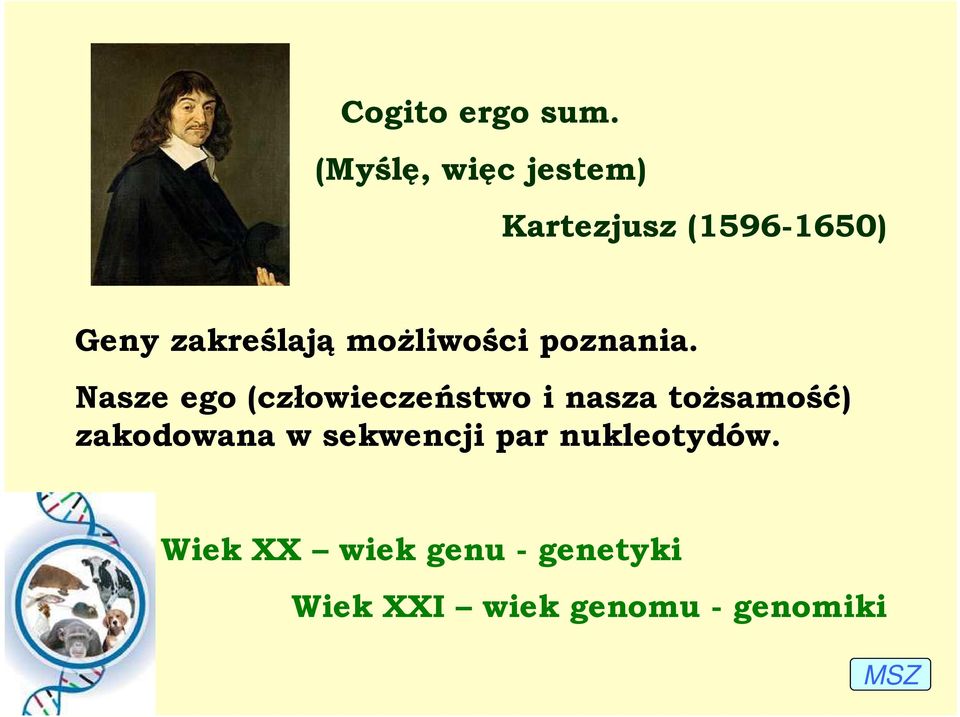 Cogito ergo sum.

(Myślę, więc jestem)

Kartezjusz (1596-1650)

Geny zakreślają możliwości poznania.

Nasze ego (człowieczeństwo i nasza tożsamość) zakodowana w sekwencji par nukleotydów.

Wiek XX – wiek genu - genetyki

Wiek XXI – wiek genomu - genomiki

MSZ